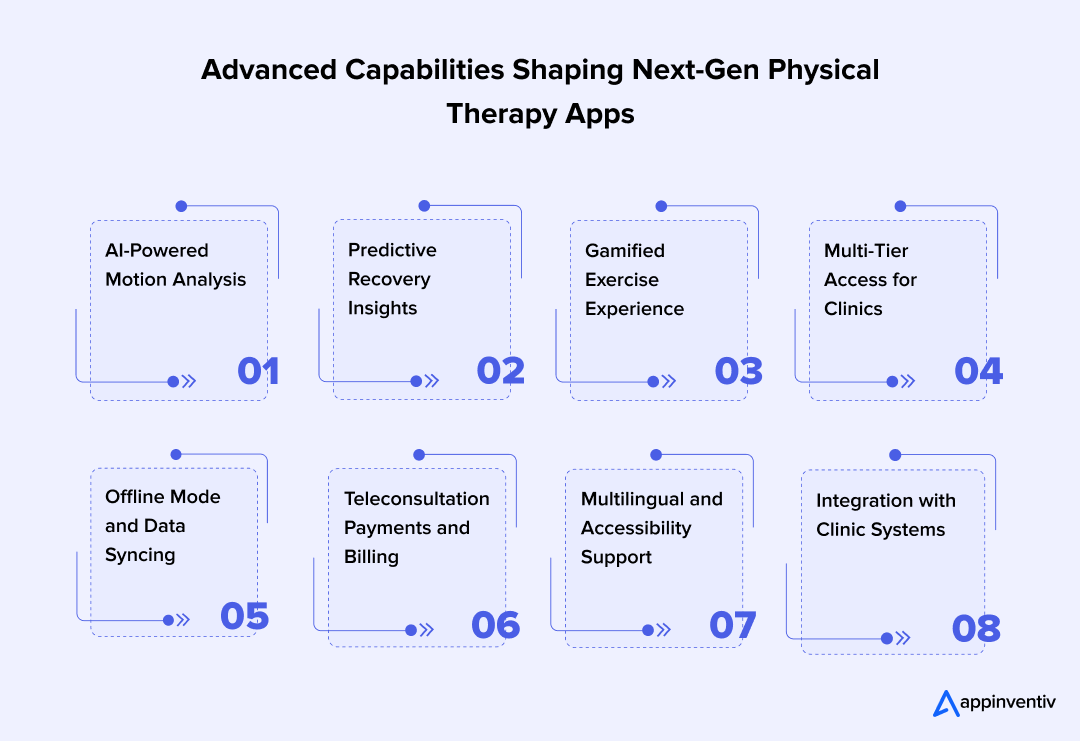 Advanced Capabilities Shaping Next-Gen Physical Therapy Apps

AI-Powered Motion Analysis

01

Predictive Recovery Insights

02

Gamified Exercise Experience

03

Multi-Tier Access for Clinics

04

Offline Mode and Data Syncing

05

Teleconsultation Payments and Billing

06

Multilingual and Accessibility Support

07

Integration with Clinic Systems

08

appinventiv